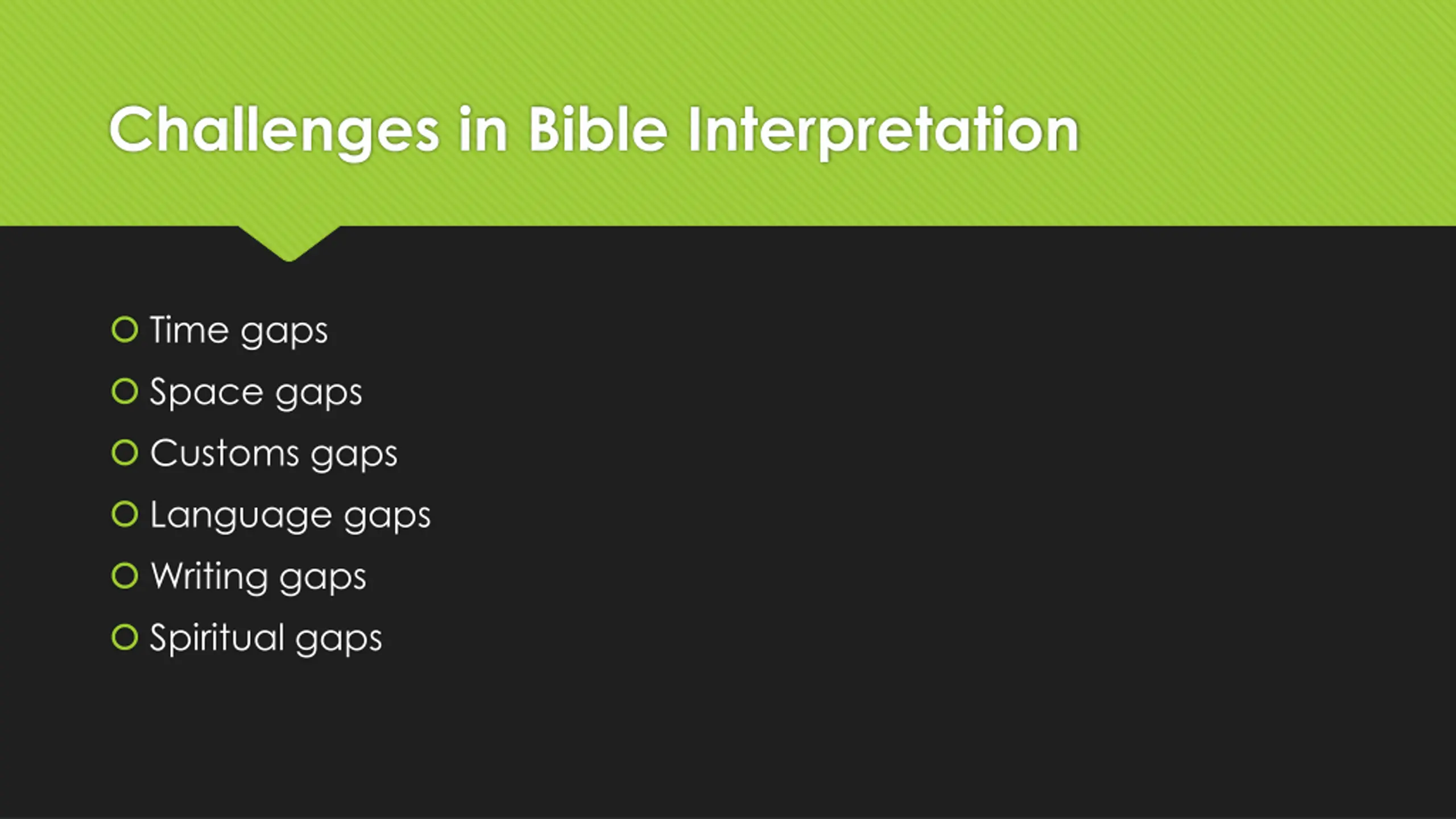 Challenges in Bible Interpretation

Time gaps

Space gaps

Customs gaps

Language gaps

Writing gaps

Spiritual gaps